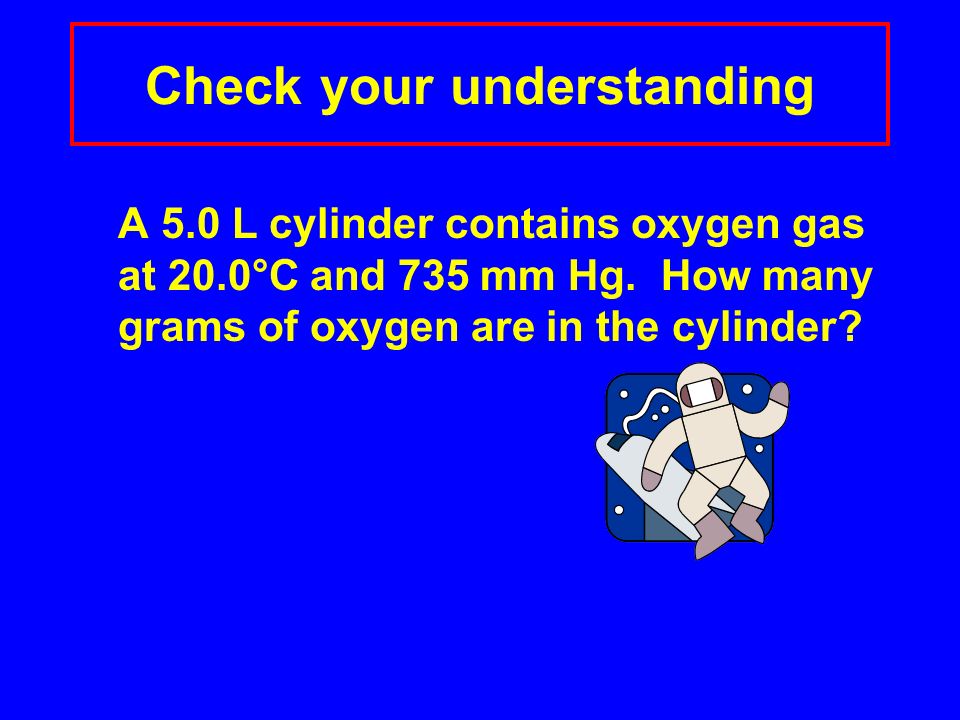 Check your understanding

A 5.0 L cylinder contains oxygen gas at 20.0°C and 735 mm Hg. How many grams of oxygen are in the cylinder?